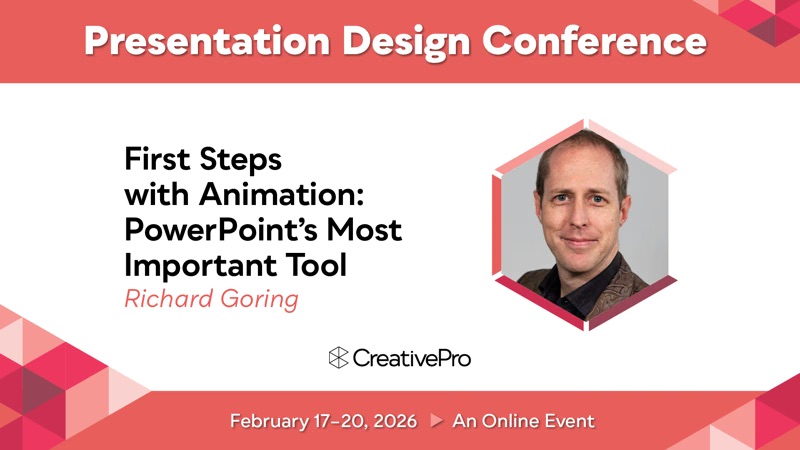 Presentation Design Conference

First Steps with Animation: PowerPoint's Most Important Tool
Richard Goring

CreativePro

February 17–20, 2026 ▶ An Online Event